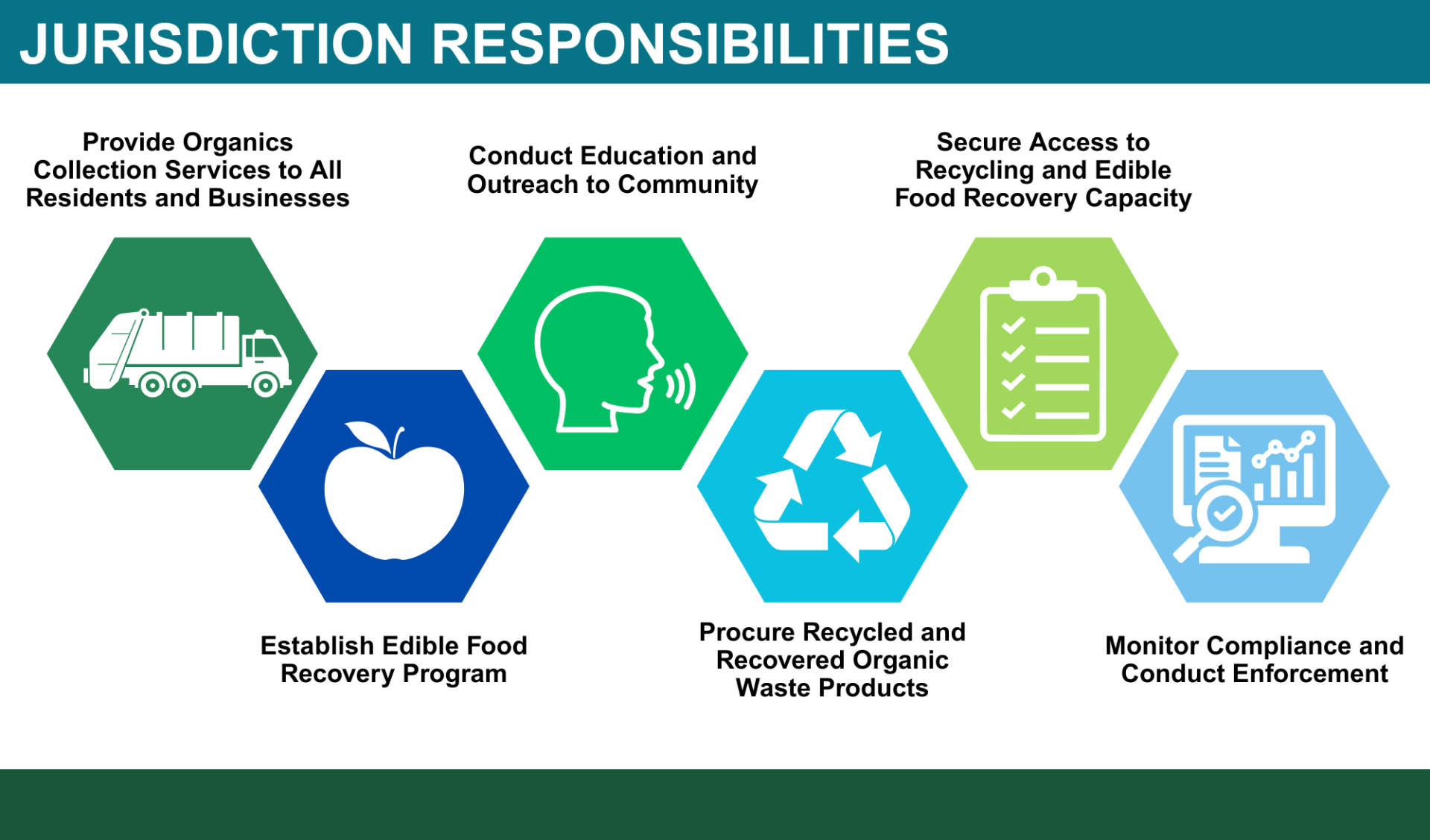 JURISDICTION RESPONSIBILITIES

Provide Organics Collection Services to All Residents and Businesses

Conduct Education and Outreach to Community

Secure Access to Recycling and Edible Food Recovery Capacity

Establish Edible Food Recovery Program

Procure Recycled and Recovered Organic Waste Products

Monitor Compliance and Conduct Enforcement